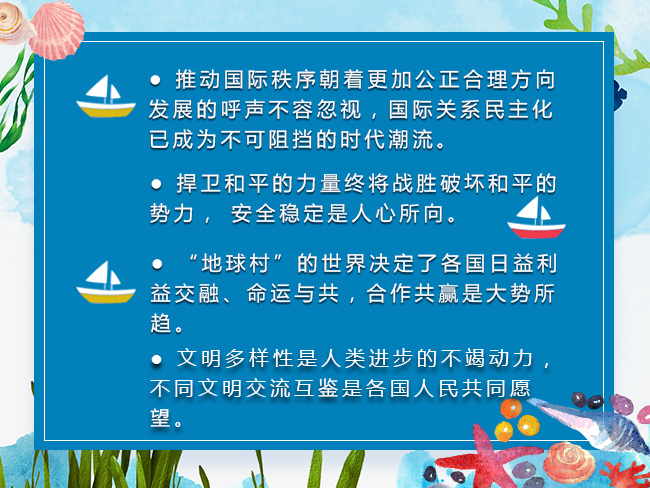 ● 推动国际秩序朝着更加公正合理方向发展的呼声不容忽视，国际关系民主化已成为不可阻挡的时代潮流。

● 捍卫和平的力量终将战胜破坏和平的势力， 安全稳定是人心所向。

● “地球村”的世界决定了各国日益利益交融、命运与共，合作共赢是大势所趋。

● 文明多样性是人类进步的不竭动力，不同文明交流互鉴是各国人民共同愿望。